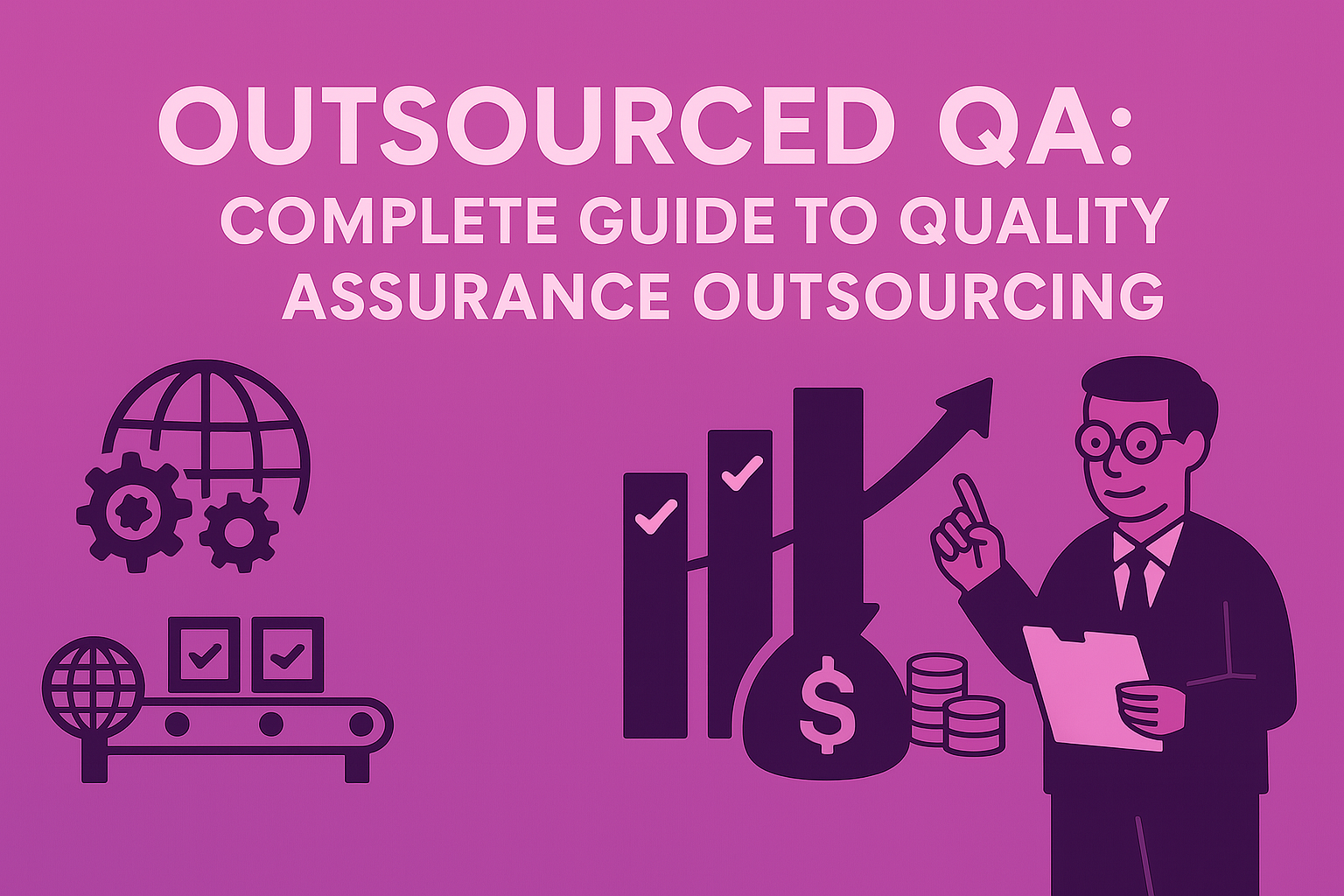 OUTSOURCED QA:
COMPLETE GUIDE TO QUALITY ASSURANCE OUTSOURCING

$